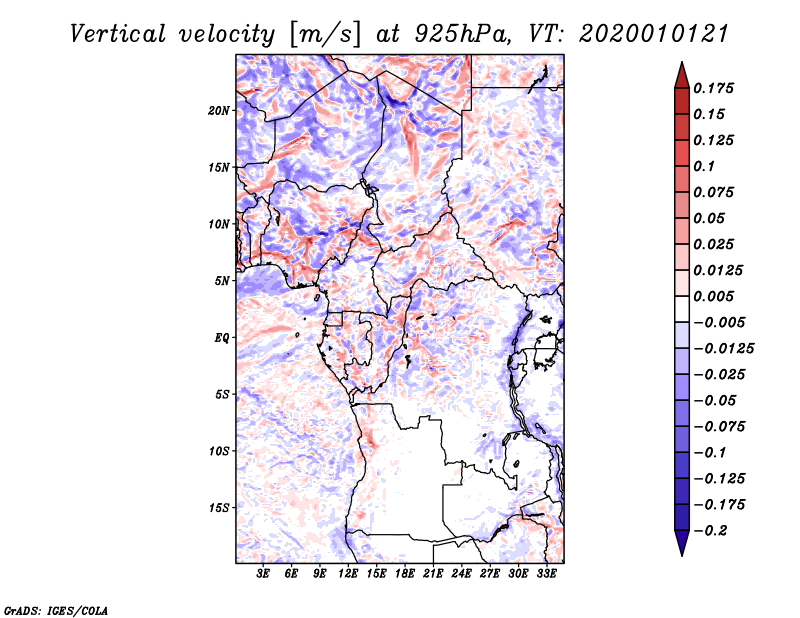 Vertical velocity [m/s] at 925hPa, VT: 2020010121

20N
15N
10N
5N
EQ
5S
10S
15S

3E 6E 9E 12E 15E 18E 21E 24E 27E 30E 33E

0.175
0.15
0.125
0.1
0.075
0.05
0.025
0.0125
0.005
−0.005
−0.0125
−0.025
−0.05
−0.075
−0.1
−0.125
−0.175
−0.2

GrADS: IGES/COLA